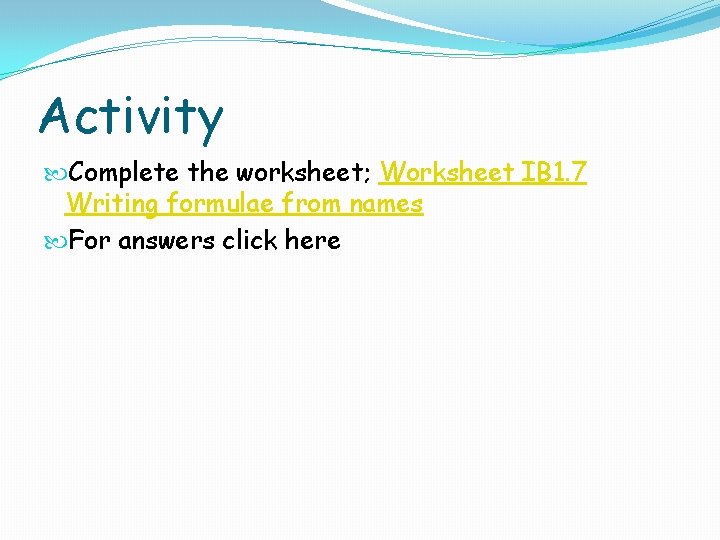 Activity

Complete the worksheet; Worksheet IB1.7 Writing formulae from names

For answers click here